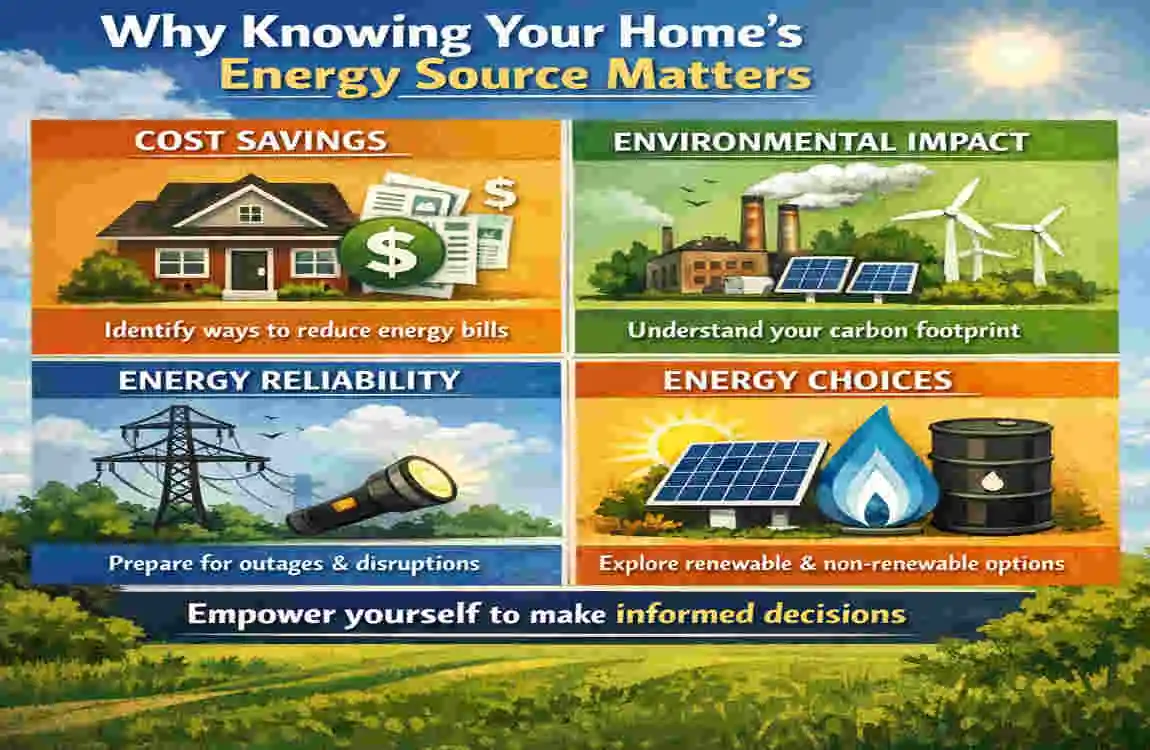 Why Knowing Your Home's Energy Source Matters

COST SAVINGS

$

$

Identify ways to reduce energy bills

ENVIRONMENTAL IMPACT

Understand your carbon footprint

ENERGY RELIABILITY

Prepare for outages & disruptions

ENERGY CHOICES

Explore renewable & non-renewable options

Empower yourself to make informed decisions